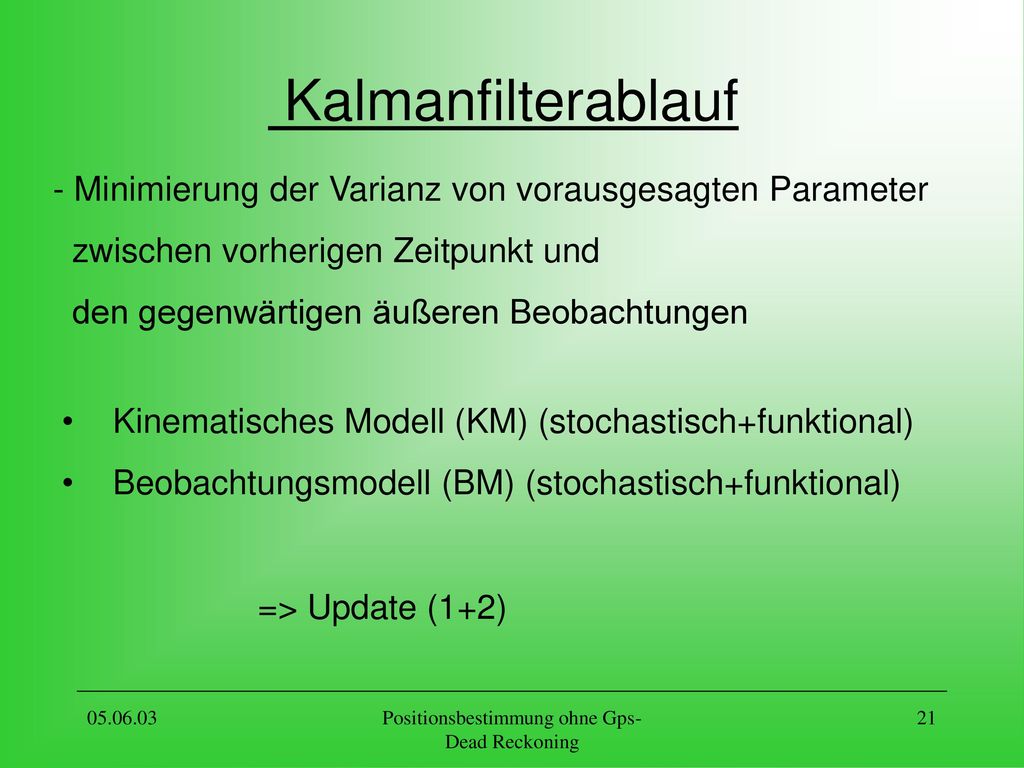 Kalmanfilterablauf

- Minimierung der Varianz von vorausgesagten Parameter zwischen vorherigen Zeitpunkt und den gegenwärtigen äußeren Beobachtungen

• Kinematisches Modell (KM) (stochastisch+funktional)
• Beobachtungsmodell (BM) (stochastisch+funktional)

=> Update (1+2)

05.06.03

Positionsbestimmung ohne Gps-Dead Reckoning

21